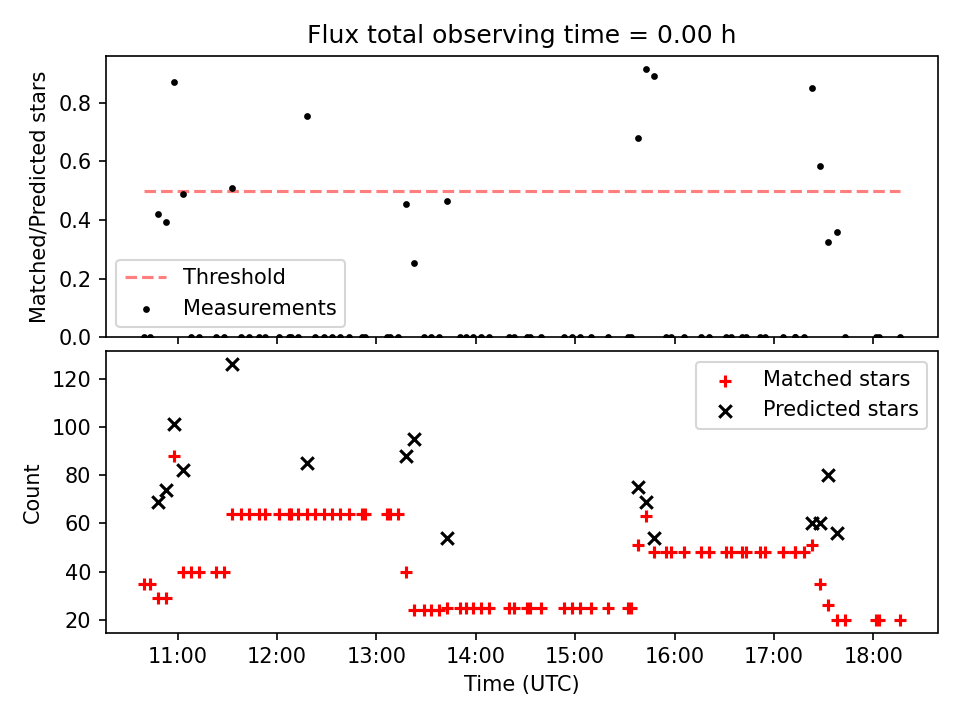 Flux total observing time = 0.00 h

Matched/Predicted stars

0.8
0.6
0.4
0.2
0.0

Threshold
Measurements

Count

120
100
80
60
40
20

Matched stars
Predicted stars

11:00
12:00
13:00
14:00
15:00
16:00
17:00
18:00

Time (UTC)